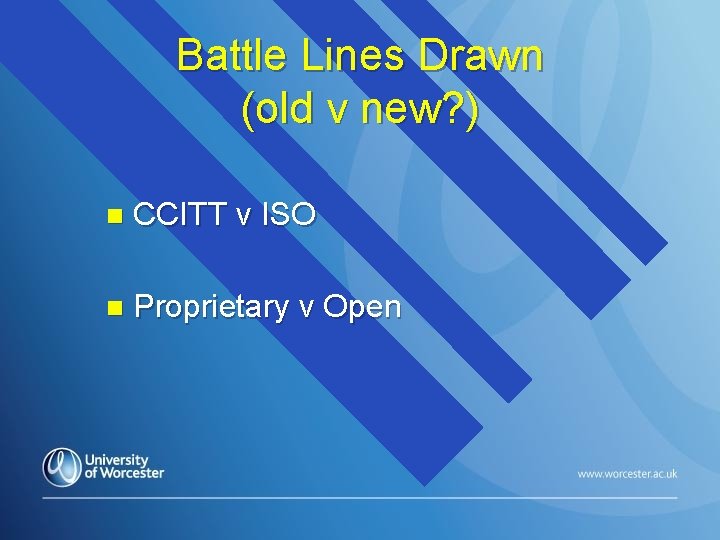 Battle Lines Drawn (old v new?)

CCITT v ISO

Proprietary v Open

University of Worcester

www.worcester.ac.uk